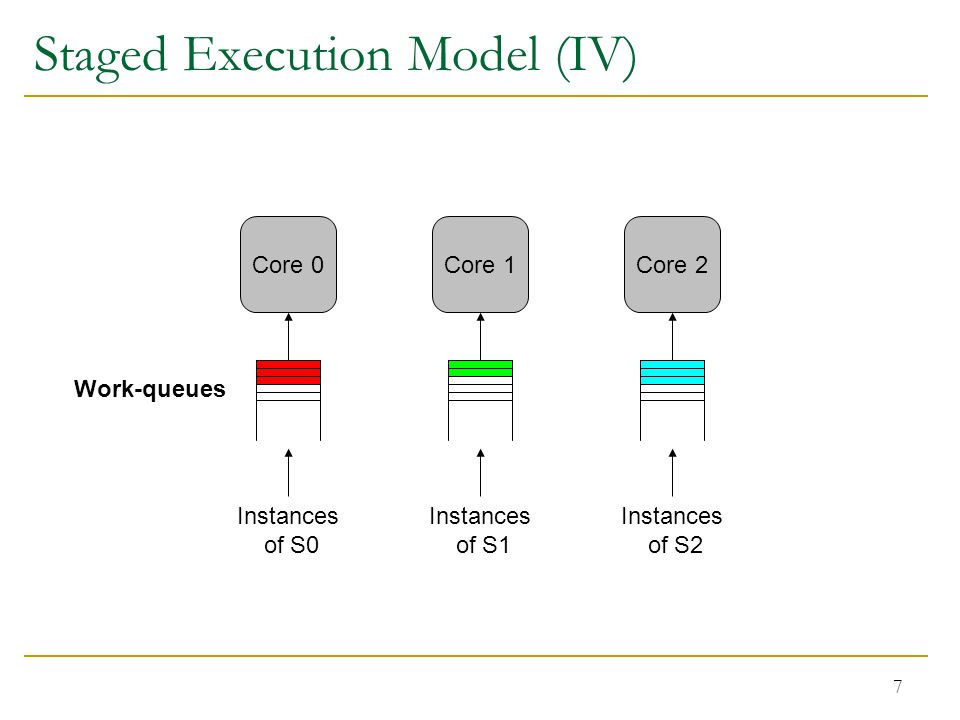 Staged Execution Model (IV)

Core 0

Core 1

Core 2

Work-queues

Instances of S0

Instances of S1

Instances of S2

7